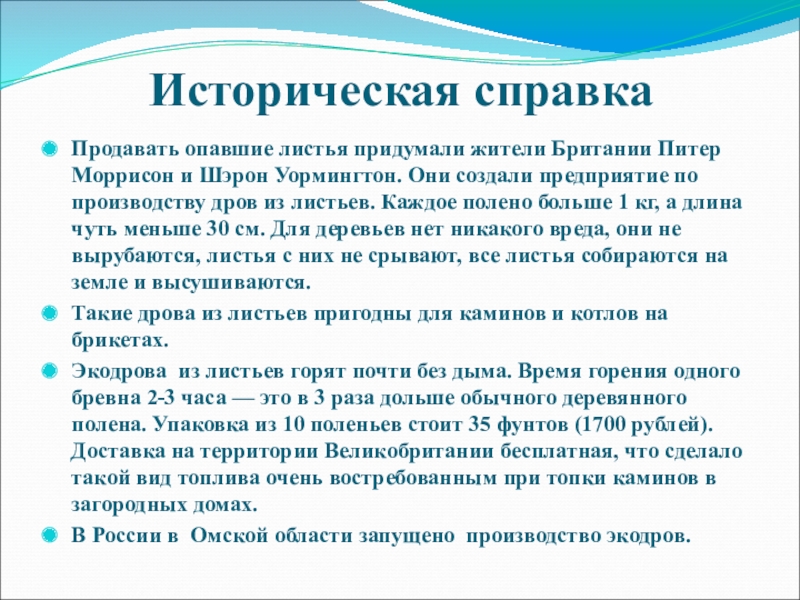 Историческая справка

Продавать опавшие листья придумали жители Британии Питер Моррисон и Шэрон Уормингтон. Они создали предприятие по производству дров из листьев. Каждое полено больше 1 кг, а длина чуть меньше 30 см. Для деревьев нет никакого вреда, они не вырубаются, листья с них не срывают, все листья собираются на земле и высушиваются.

Такие дрова из листьев пригодны для каминов и котлов на брикетах.

Экодрова из листьев горят почти без дыма. Время горения одного бревна 2-3 часа — это в 3 раза дольше обычного деревянного полена. Упаковка из 10 поленьев стоит 35 фунтов (1700 рублей). Доставка на территории Великобритании бесплатная, что сделало такой вид топлива очень востребованным при топки каминов в загородных домах.

В России в Омской области запущено производство экодров.